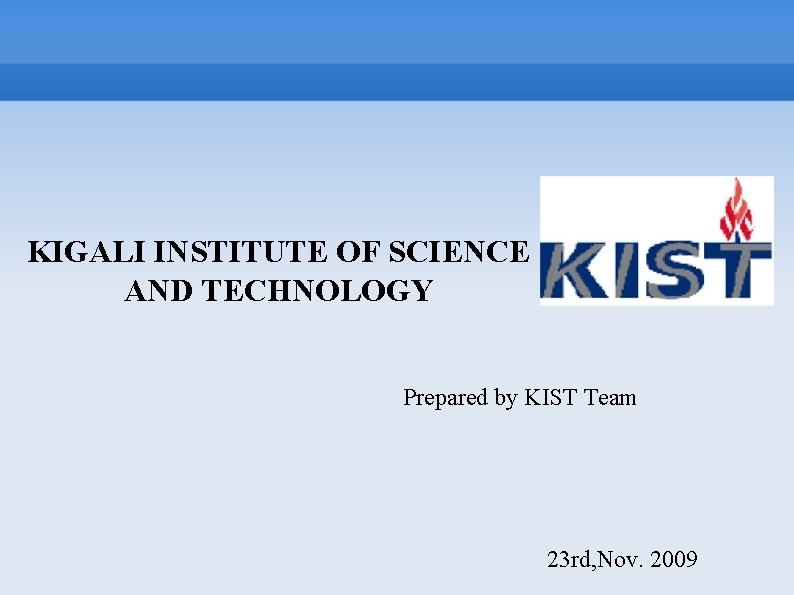 KIGALI INSTITUTE OF SCIENCE AND TECHNOLOGY

KIST

Prepared by KIST Team

23rd,Nov. 2009